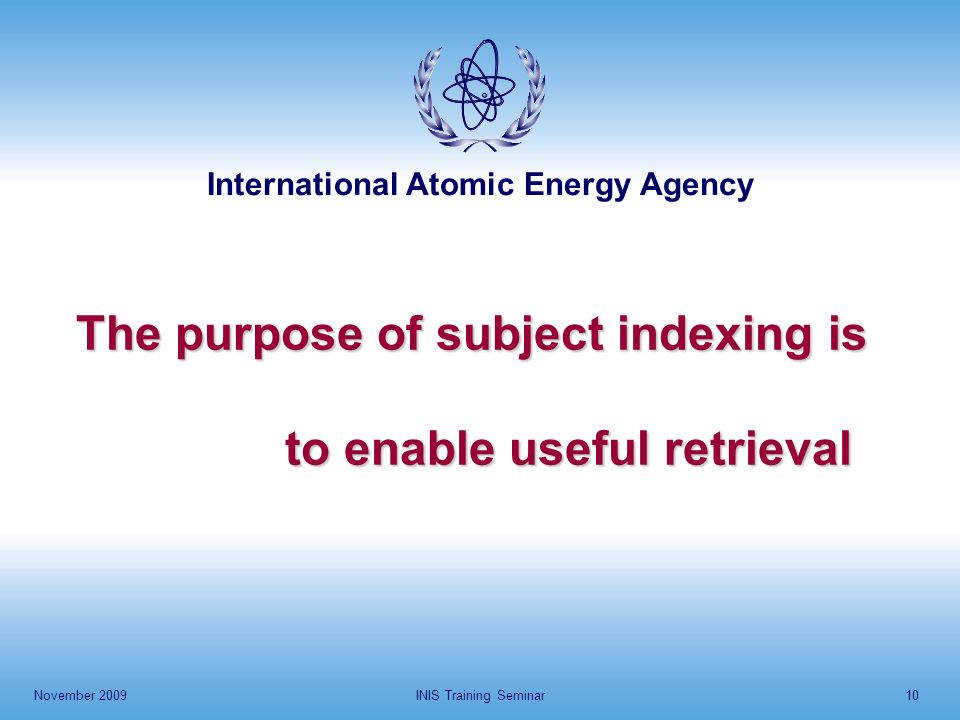 International Atomic Energy Agency

The purpose of subject indexing is

to enable useful retrieval

November 2009

INIS Training Seminar

10